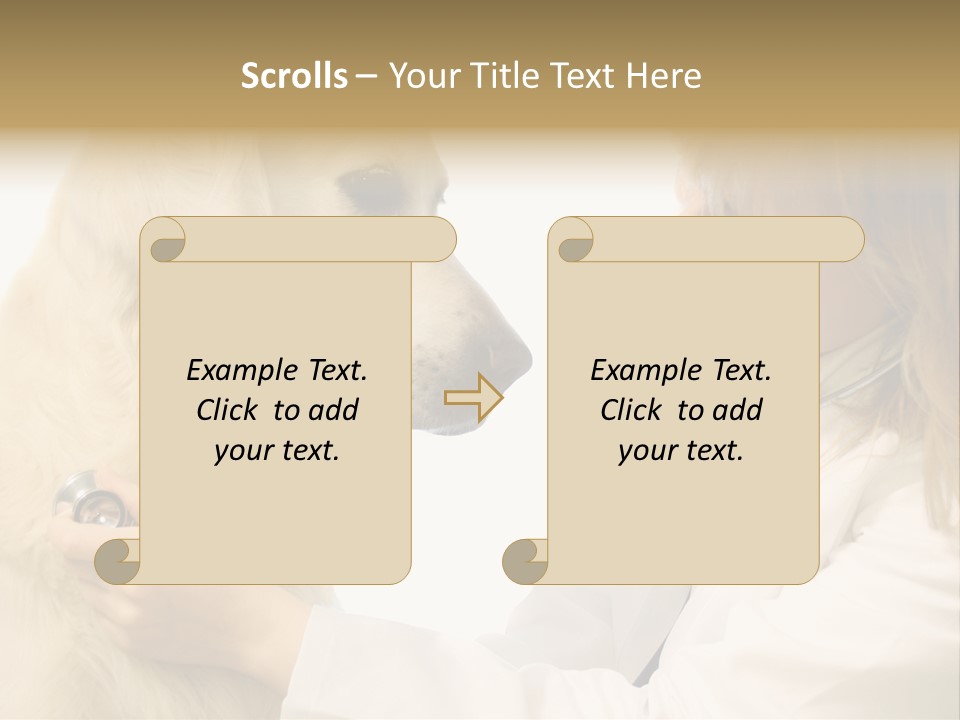 Scrolls – Your Title Text Here

Example Text. Click to add your text.

Example Text. Click to add your text.